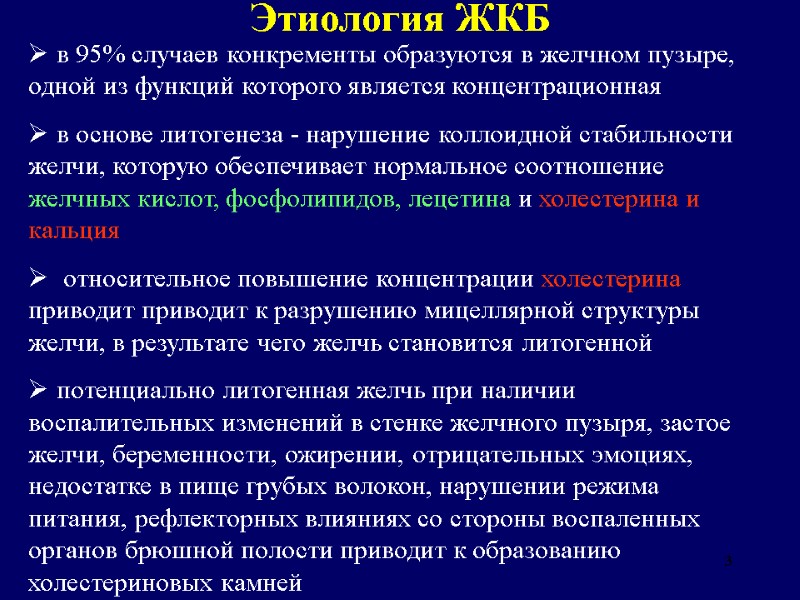 Этиология ЖКБ

➢ в 95% случаев конкременты образуются в желчном пузыре, одной из функций которого является концентрационная

➢ в основе литогенеза - нарушение коллоидной стабильности желчи, которую обеспечивает нормальное соотношение желчных кислот, фосфолипидов, лецетина и холестерина и кальция

➢ относительное повышение концентрации холестерина приводит приводит к разрушению мицеллярной структуры желчи, в результате чего желчь становится литогенной

➢ потенциально литогенная желчь при наличии воспалительных изменений в стенке желчного пузыря, застое желчи, беременности, ожирении, отрицательных эмоциях, недостатке в пище грубых волокон, нарушении режима питания, рефлекторных влияниях со стороны воспаленных органов брюшной полости приводит к образованию холестериновых камней

3